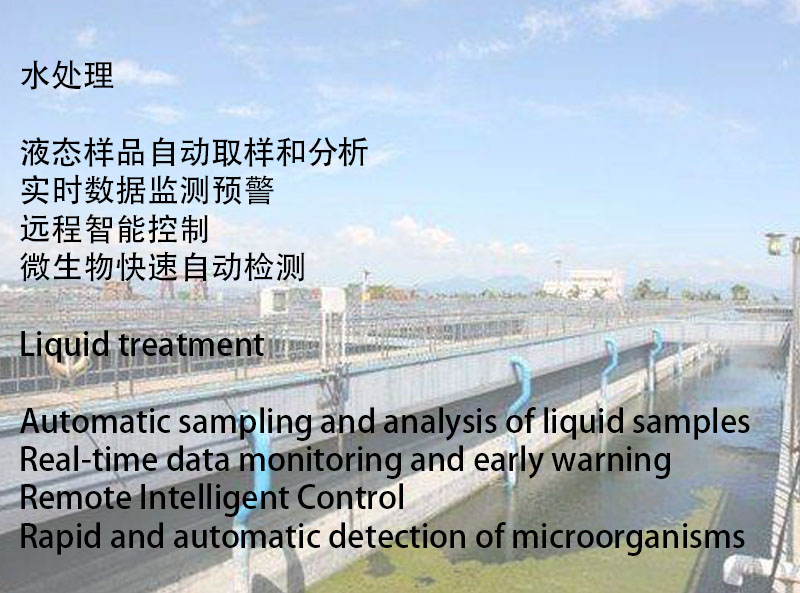 水处理

液态样品自动取样和分析
实时数据监测预警
远程智能控制
微生物快速自动检测

Liquid treatment

Automatic sampling and analysis of liquid samples
Real-time data monitoring and early warning
Remote Intelligent Control
Rapid and automatic detection of microorganisms